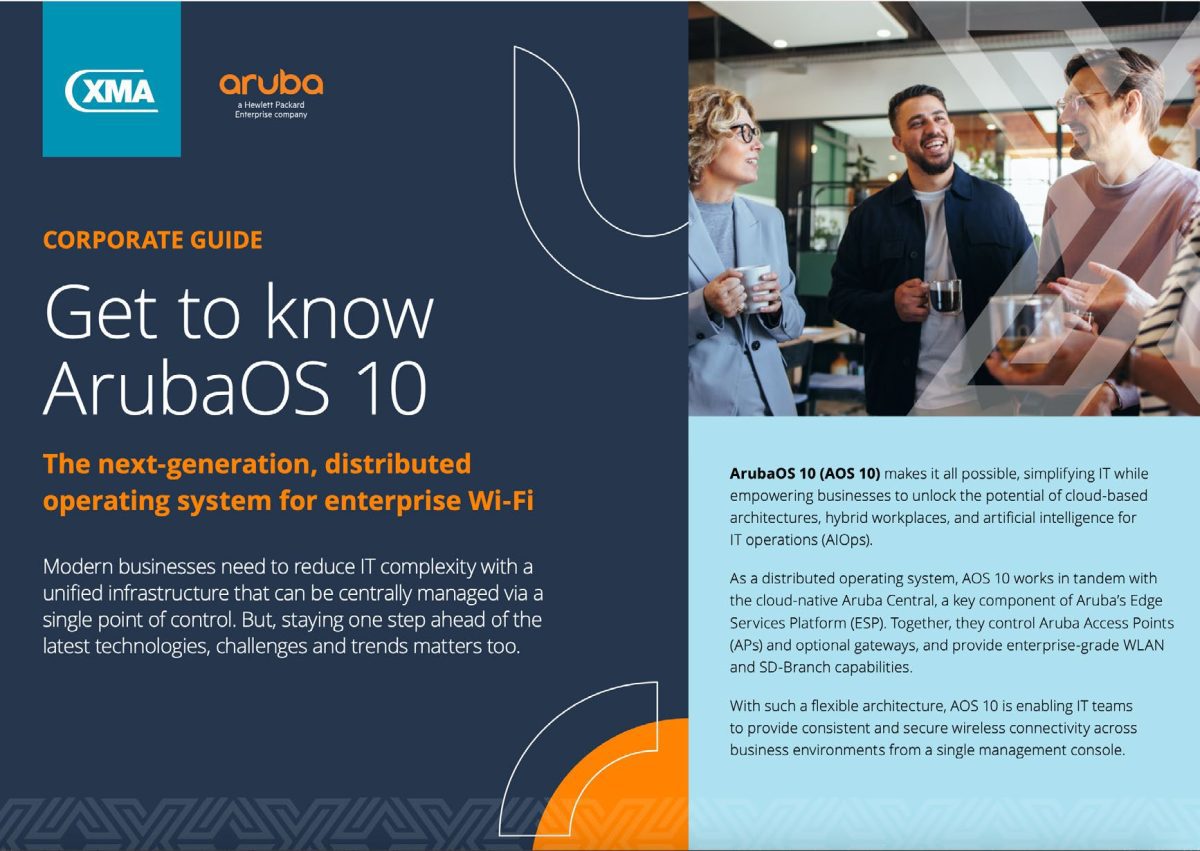 XMA

aruba
a Hewlett Packard Enterprise company

CORPORATE GUIDE

Get to know ArubaOS 10

The next-generation, distributed operating system for enterprise Wi-Fi

Modern businesses need to reduce IT complexity with a unified infrastructure that can be centrally managed via a single point of control. But, staying one step ahead of the latest technologies, challenges and trends matters too.

ArubaOS 10 (AOS 10) makes it all possible, simplifying IT while empowering businesses to unlock the potential of cloud-based architectures, hybrid workplaces, and artificial intelligence for IT operations (AIOps).

As a distributed operating system, AOS 10 works in tandem with the cloud-native Aruba Central, a key component of Aruba's Edge Services Platform (ESP). Together, they control Aruba Access Points (APs) and optional gateways, and provide enterprise-grade WLAN and SD-Branch capabilities.

With such a flexible architecture, AOS 10 is enabling IT teams to provide consistent and secure wireless connectivity across business environments from a single management console.